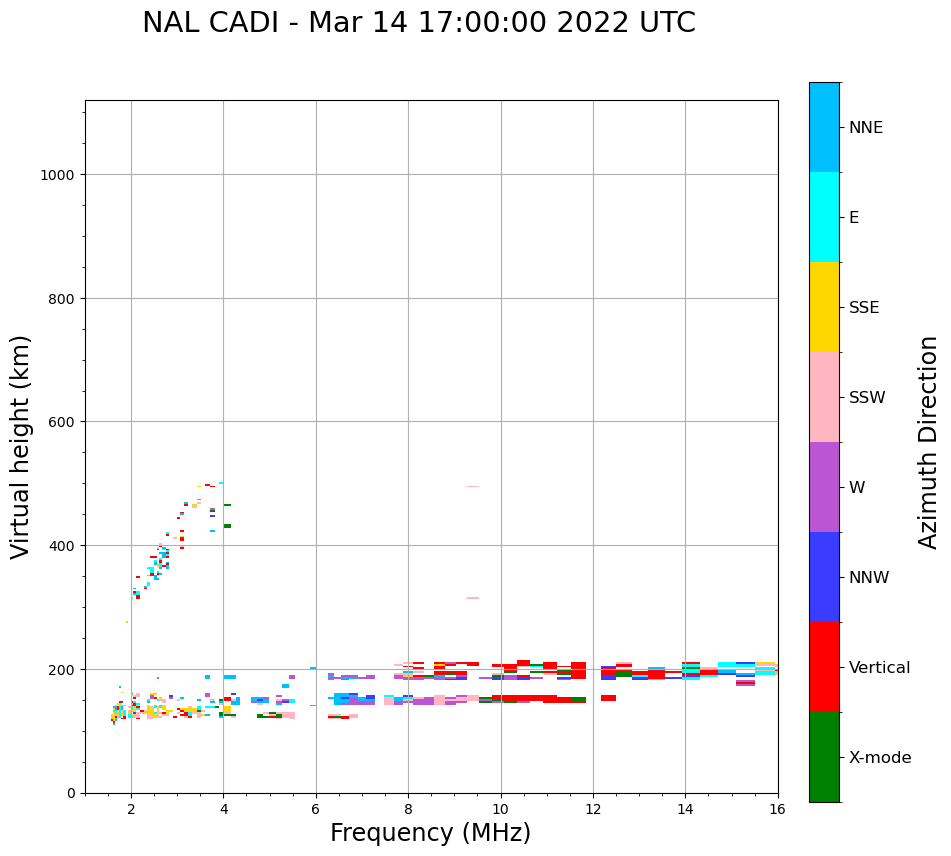 NAL CADI - Mar 14 17:00:00 2022 UTC

Virtual height (km)

1000
800
600
400
200
0

2
4
6
8
10
12
14
16

Frequency (MHz)

NNE
E
SSE
SSW
W
NNW
Vertical
X-mode

Azimuth Direction